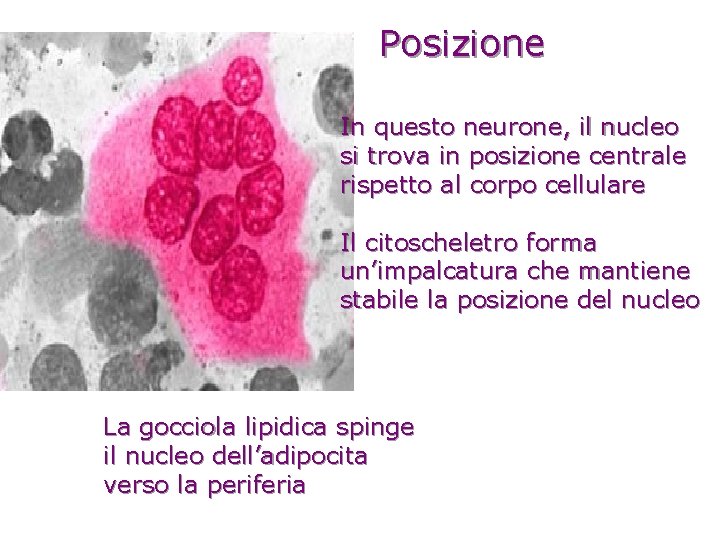 Posizione

In questo neurone, il nucleo si trova in posizione centrale rispetto al corpo cellulare

Il citoscheletro forma un'impalcatura che mantiene stabile la posizione del nucleo

La gocciola lipidica spinge il nucleo dell'adipocita verso la periferia